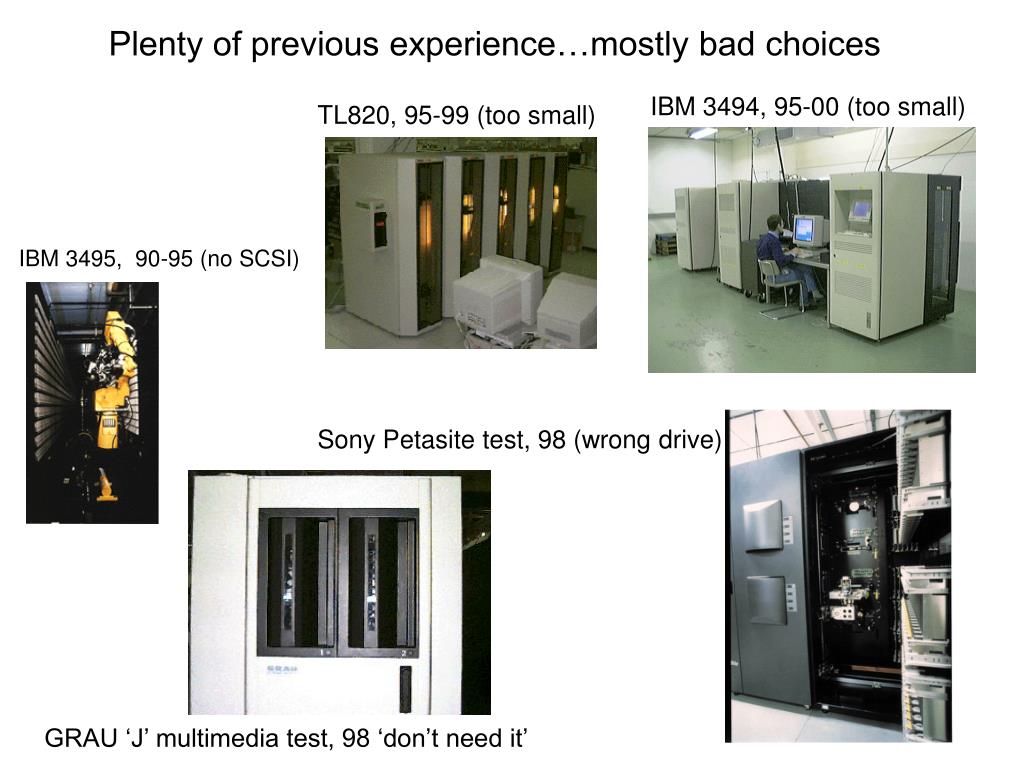 Plenty of previous experience…mostly bad choices

TL820, 95-99 (too small)

IBM 3494, 95-00 (too small)

IBM 3495, 90-95 (no SCSI)

Sony Petasite test, 98 (wrong drive)

GRAU

GRAU ‘J’ multimedia test, 98 ‘don’t need it’